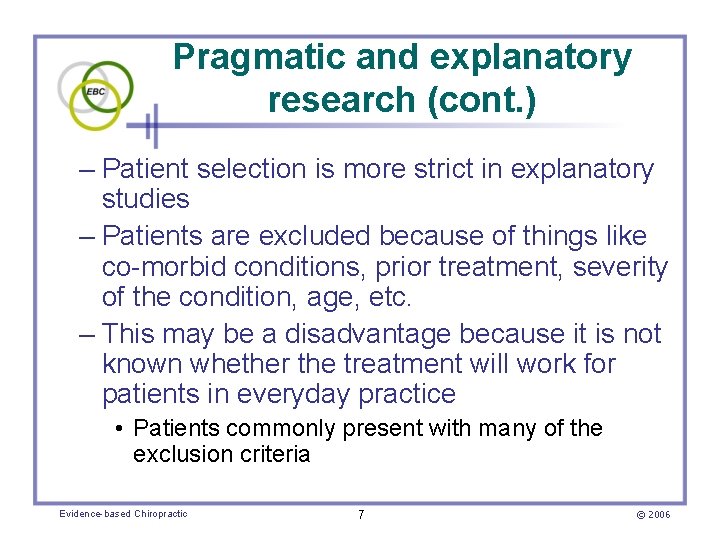 EBC

Pragmatic and explanatory research (cont.)

– Patient selection is more strict in explanatory studies

– Patients are excluded because of things like co-morbid conditions, prior treatment, severity of the condition, age, etc.

– This may be a disadvantage because it is not known whether the treatment will work for patients in everyday practice

• Patients commonly present with many of the exclusion criteria

Evidence-based Chiropractic

7

© 2006